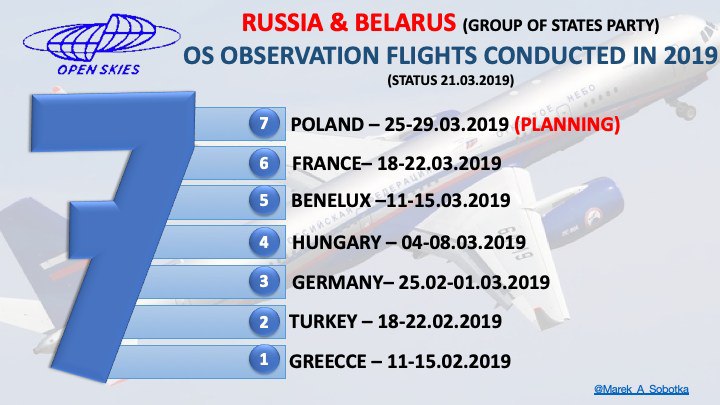 OPEN SKIES

RUSSIA & BELARUS (GROUP OF STATES PARTY)
OS OBSERVATION FLIGHTS CONDUCTED IN 2019
(STATUS 21.03.2019)

7

7 POLAND – 25-29.03.2019 (PLANNING)
6 FRANCE– 18-22.03.2019
5 BENELUX –11-15.03.2019
4 HUNGARY – 04-08.03.2019
3 GERMANY– 25.02-01.03.2019
2 TURKEY – 18-22.02.2019
1 GREECCE – 11-15.02.2019

@Marek_A_Sobotka